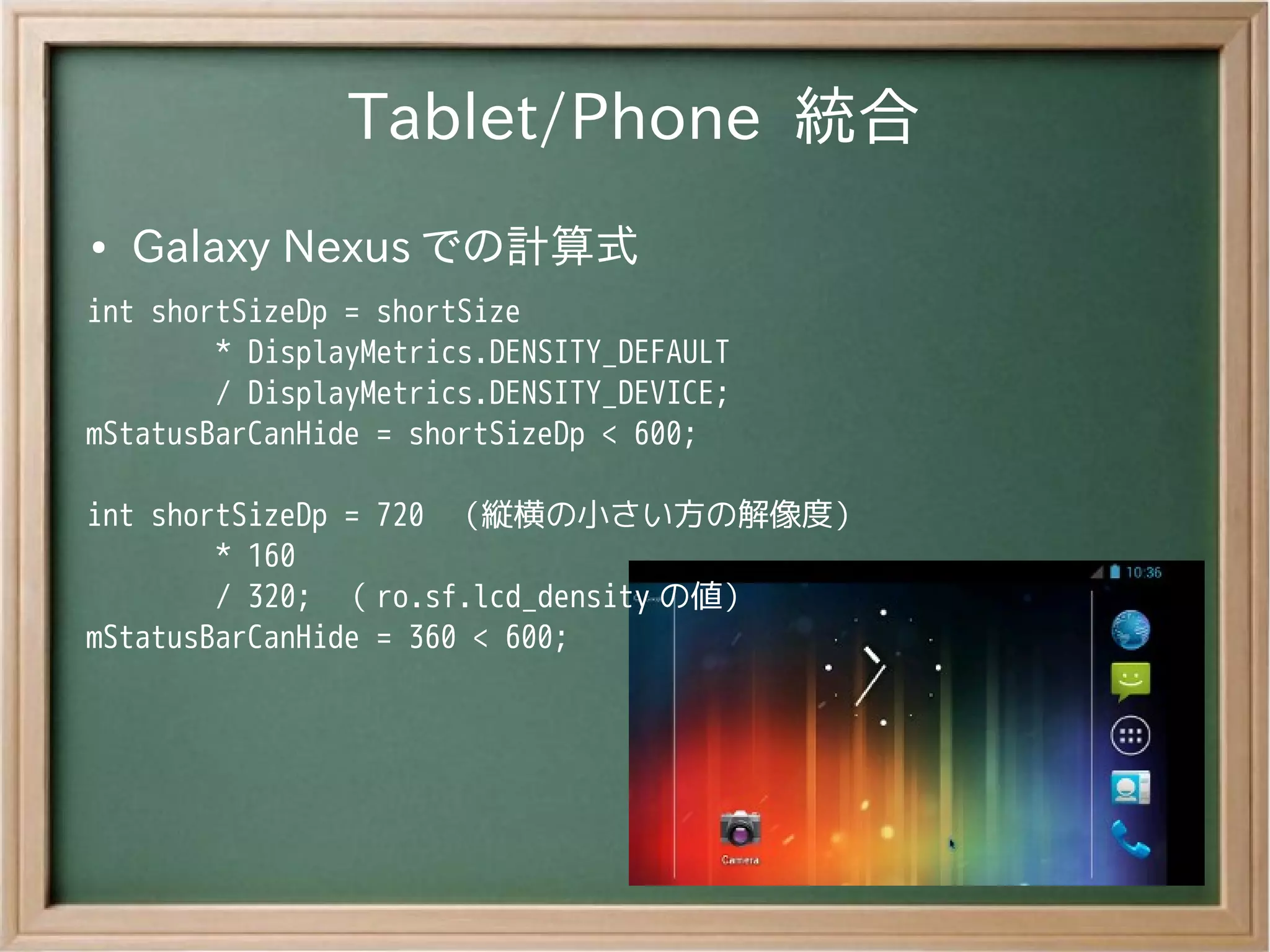 Tablet/Phone 統合

• Galaxy Nexus での計算式

int shortSizeDp = shortSize
        * DisplayMetrics.DENSITY_DEFAULT
        / DisplayMetrics.DENSITY_DEVICE;
mStatusBarCanHide = shortSizeDp < 600;

int shortSizeDp = 720 （縦横の小さい方の解像度）
        * 160
        / 320; （ro.sf.lcd_density の値）
mStatusBarCanHide = 360 < 600;

10:36

Camera